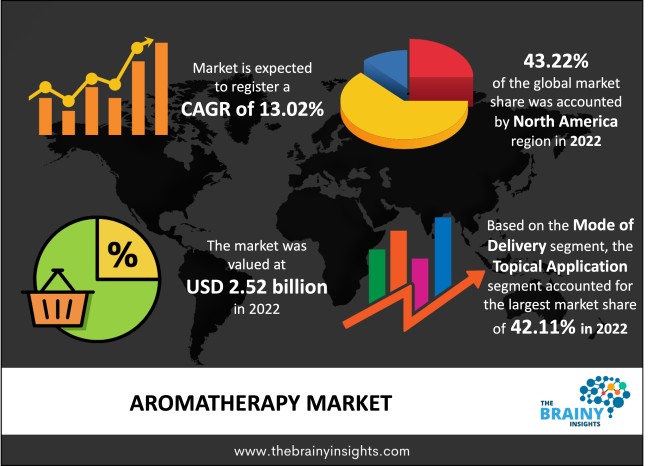 Market is expected to register a CAGR of 13.02%

43.22% of the global market share was accounted by North America region in 2022

%

The market was valued at USD 2.52 billion in 2022

Based on the Mode of Delivery segment, the Topical Application segment accounted for the largest market share of 42.11% in 2022

AROMATHERAPY MARKET

THE BRAINY INSIGHTS

www.thebrainyinsights.com